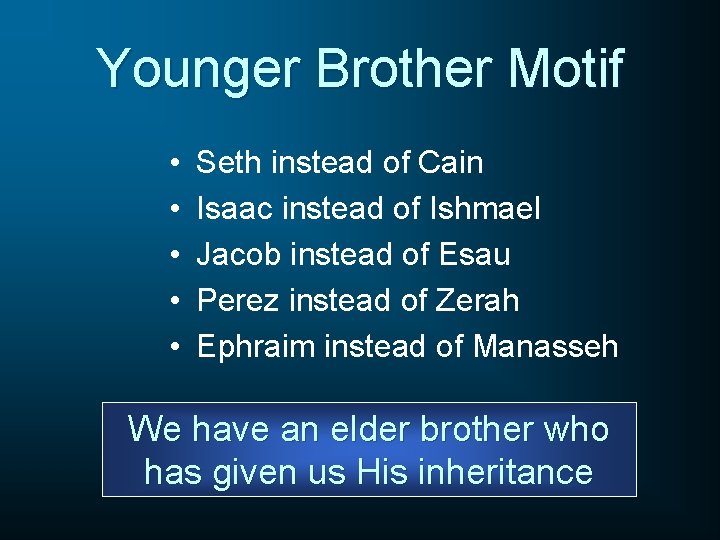 Younger Brother Motif

• Seth instead of Cain
• Isaac instead of Ishmael
• Jacob instead of Esau
• Perez instead of Zerah
• Ephraim instead of Manasseh

We have an elder brother who has given us His inheritance